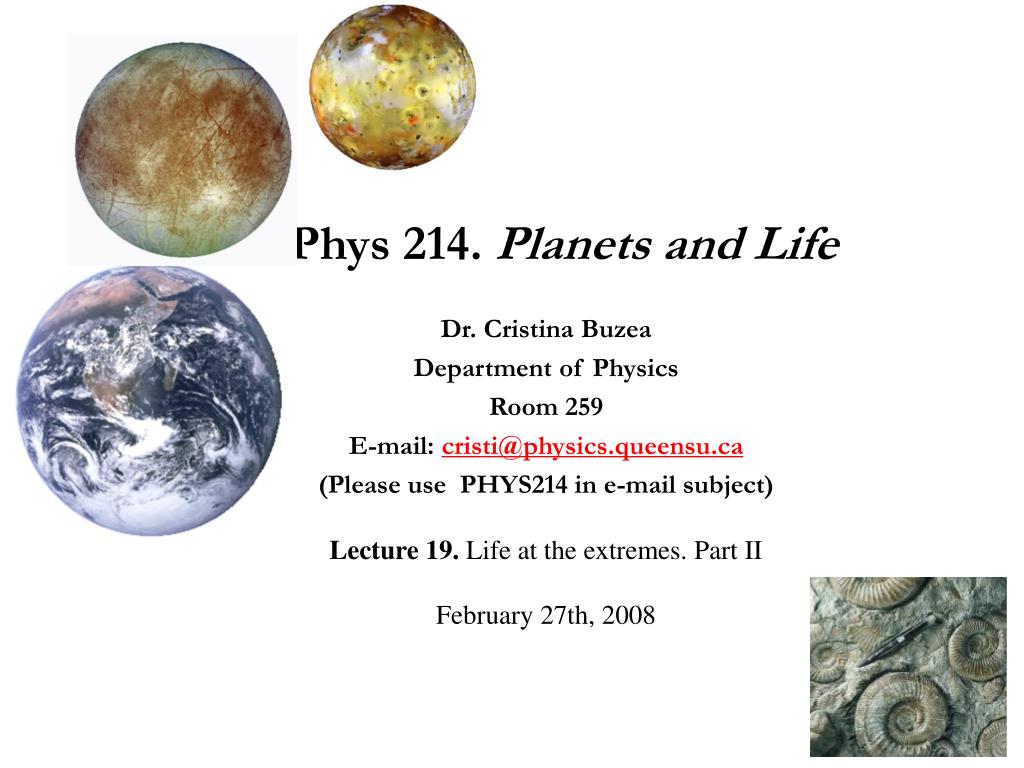 Phys 214. Planets and Life

Dr. Cristina Buzea
Department of Physics
Room 259
E-mail: cristi@physics.queensu.ca
(Please use PHYS214 in e-mail subject)

Lecture 19. Life at the extremes. Part II

February 27th, 2008